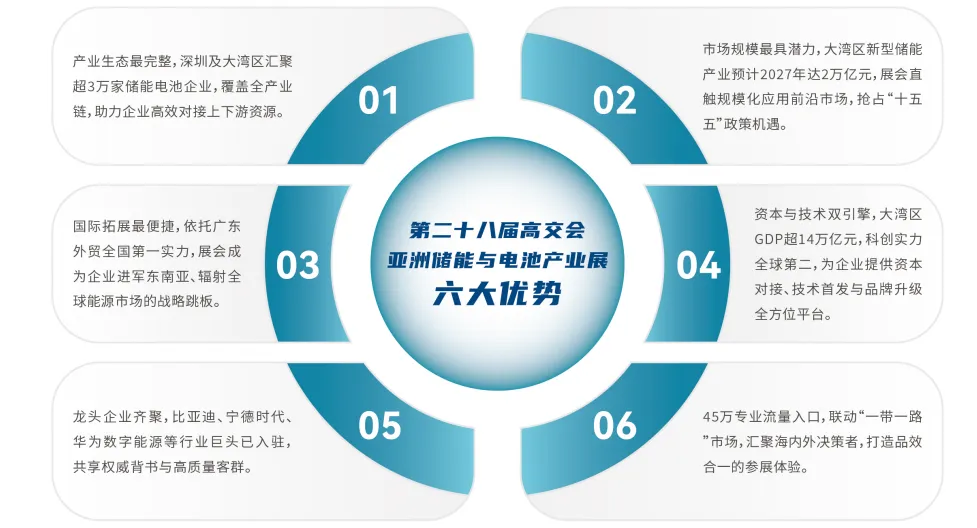 第二十八届高交会
亚洲储能与电池产业展
六大优势

01

产业生态最完整，深圳及大湾区汇聚超3万家储能电池企业，覆盖全产业链，助力企业高效对接上下游资源。

02

市场规模最具潜力，大湾区新型储能产业预计2027年达2万亿元，展会直触规模化应用前沿市场，抢占“十五五”政策机遇。

03

国际拓展最便捷，依托广东外贸全国第一实力，展会成为企业进军东南亚、辐射全球能源市场的战略跳板。

04

资本与技术双引擎，大湾区GDP超14万亿元，科创实力全球第二，为企业提供资本对接、技术首发与品牌升级全方位平台。

05

龙头企业齐聚，比亚迪、宁德时代、华为数字能源等行业巨头已入驻，共享权威背书与高质量客群。

06

45万专业流量入口，联动“一带一路”市场，汇聚海内外决策者，打造品效合一的参展体验。